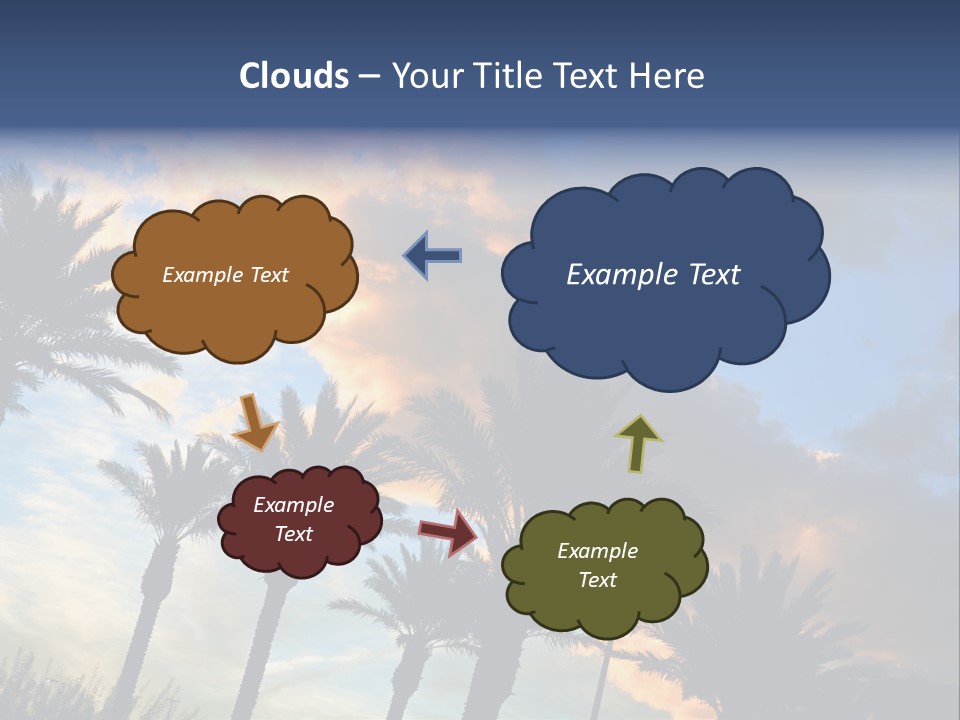 Clouds – Your Title Text Here

Example Text

Example Text

Example Text

Example Text